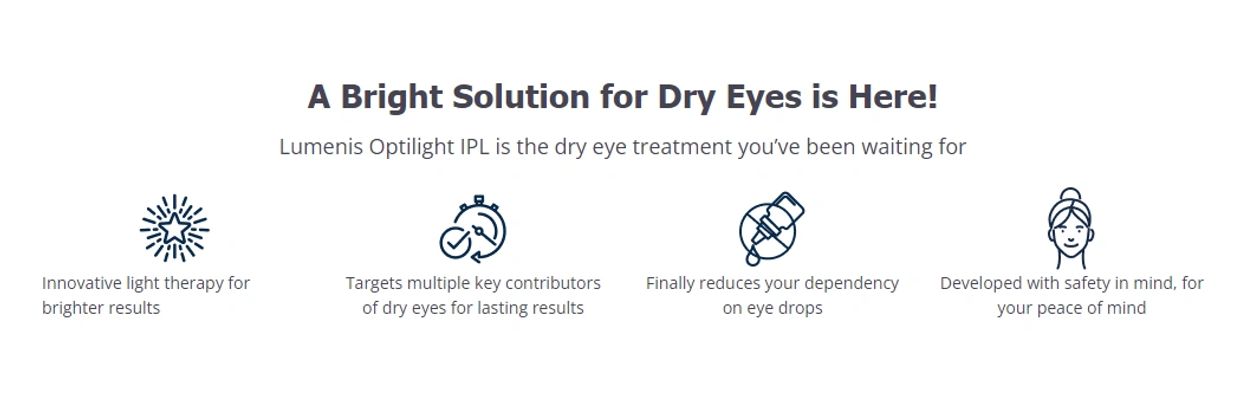 A Bright Solution for Dry Eyes is Here!

Lumenis Optilight IPL is the dry eye treatment you've been waiting for

Innovative light therapy for brighter results

Targets multiple key contributors of dry eyes for lasting results

Finally reduces your dependency on eye drops

Developed with safety in mind, for your peace of mind